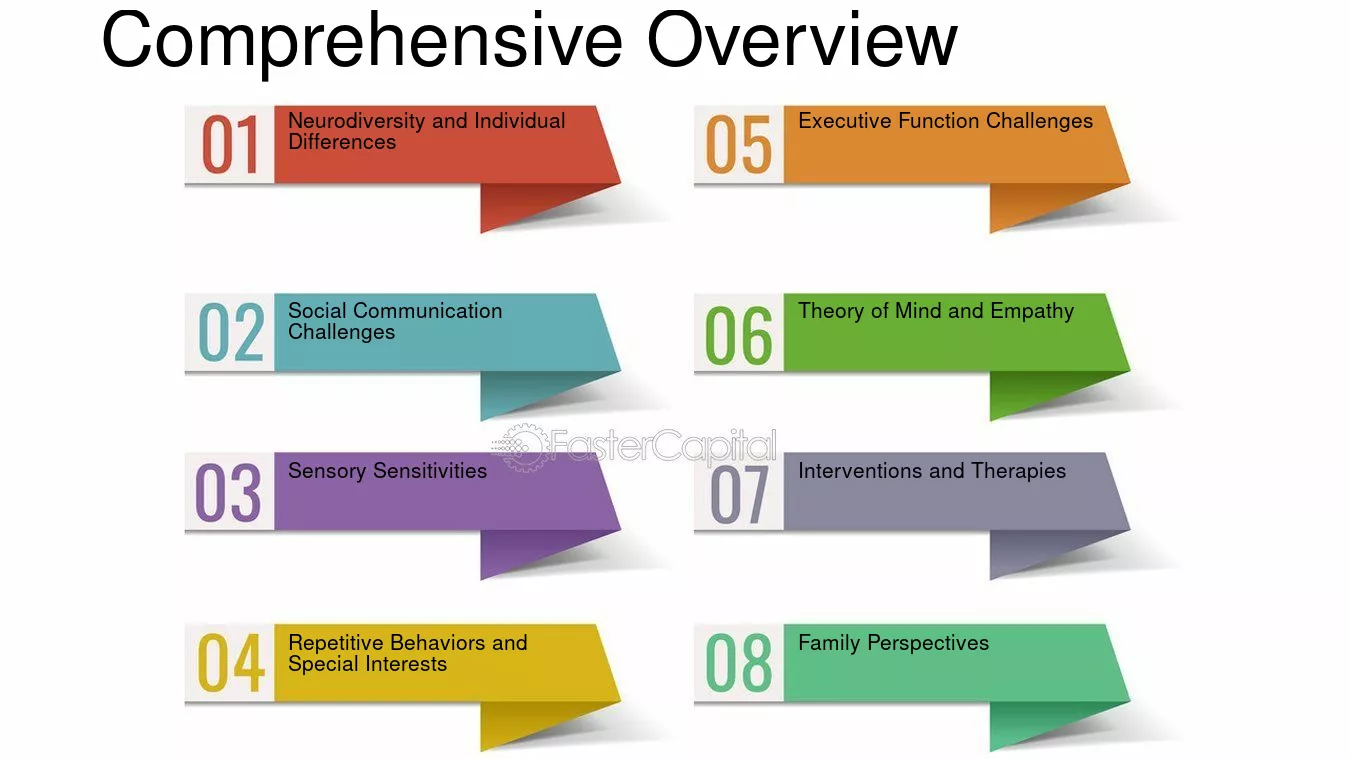 Comprehensive Overview

01
Neurodiversity and Individual Differences

02
Social Communication Challenges

03
Sensory Sensitivities

04
Repetitive Behaviors and Special Interests

05
Executive Function Challenges

06
Theory of Mind and Empathy

07
Interventions and Therapies

08
Family Perspectives

FasterCapital